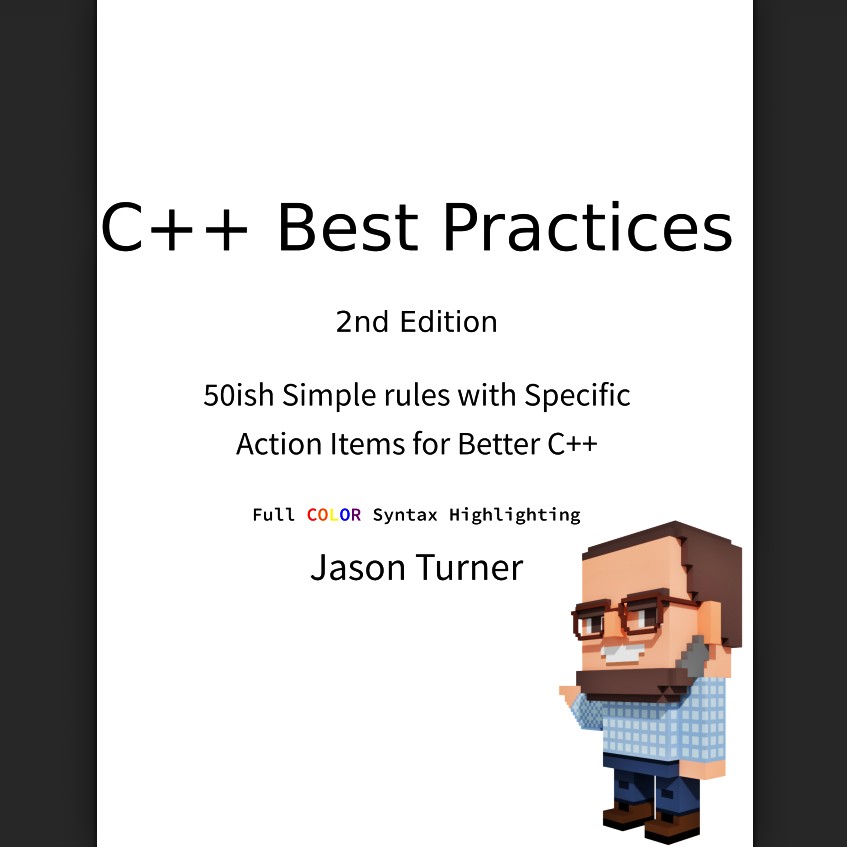 C++ Best Practices

2nd Edition

50ish Simple rules with Specific Action Items for Better C++

Full COLOR Syntax Highlighting

Jason Turner